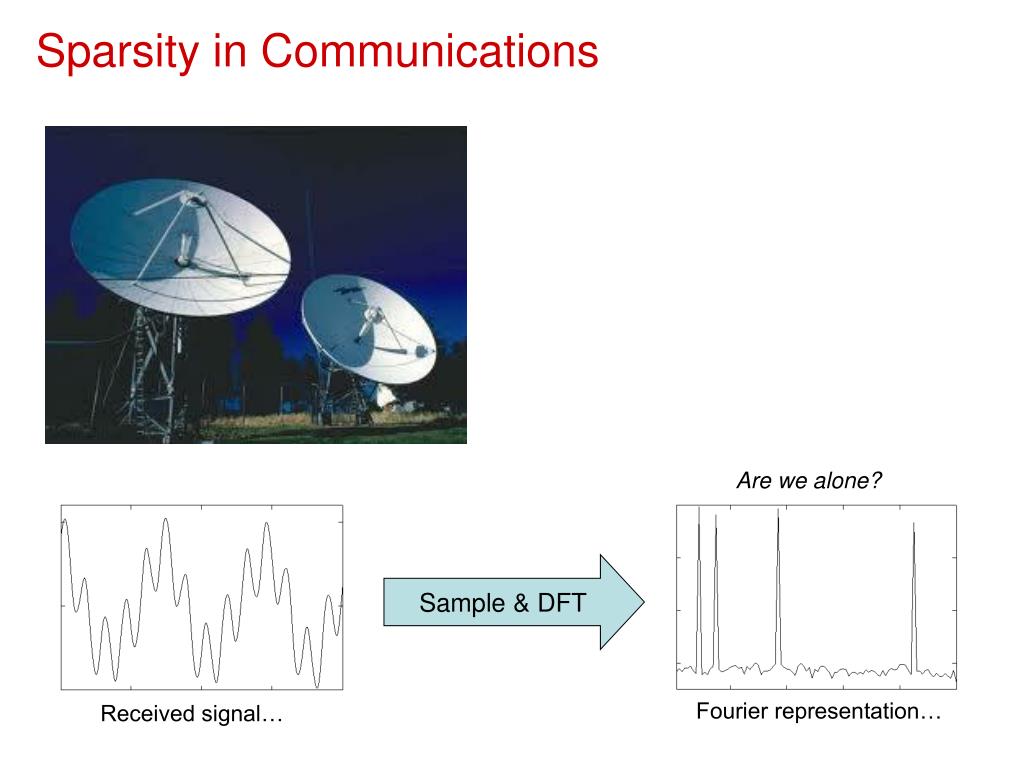 Sparsity in Communications

Are we alone?

Sample & DFT

Received signal…

Fourier representation…